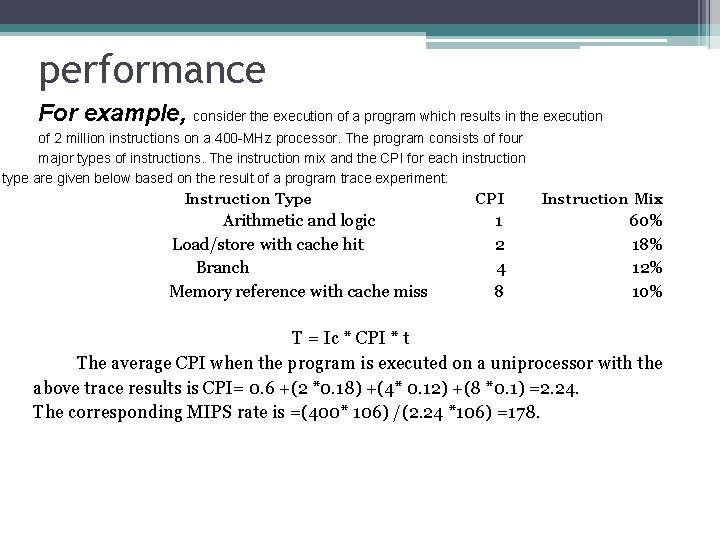 performance

For example, consider the execution of a program which results in the execution of 2 million instructions on a 400-MHz processor. The program consists of four major types of instructions. The instruction mix and the CPI for each instruction type are given below based on the result of a program trace experiment:

| Instruction Type | CPI | Instruction Mix |
|---|---|---|
| Arithmetic and logic | 1 | 60% |
| Load/store with cache hit | 2 | 18% |
| Branch | 4 | 12% |
| Memory reference with cache miss | 8 | 10% |

T = Ic * CPI * t

The average CPI when the program is executed on a uniprocessor with the above trace results is CPI= 0.6 +(2 *0.18) +(4* 0.12) +(8 *0.1) =2.24.
The corresponding MIPS rate is =(400* 106) /(2.24 *106) =178.